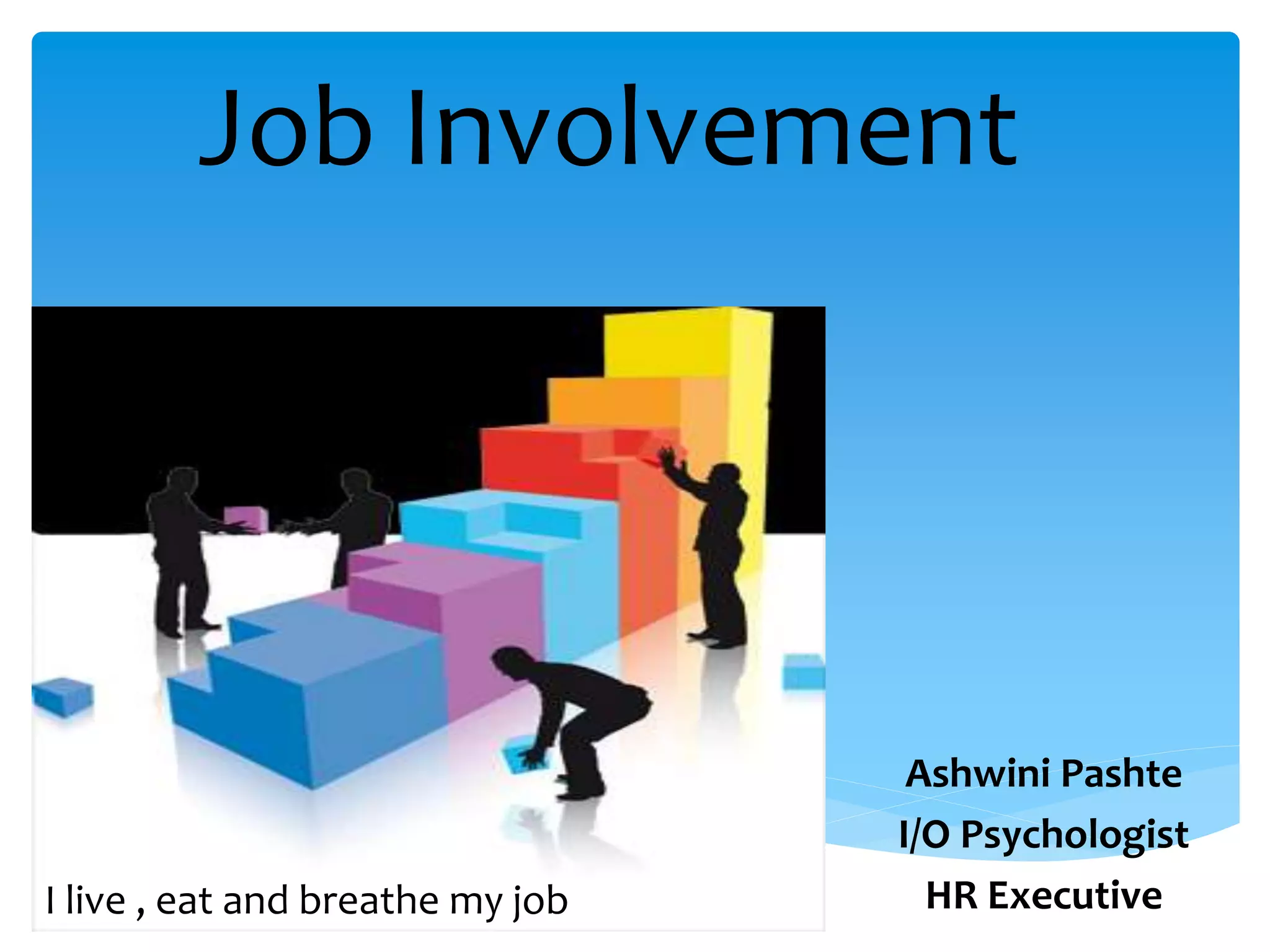 Job Involvement

I live , eat and breathe my job

Ashwini Pashte
I/O Psychologist
HR Executive